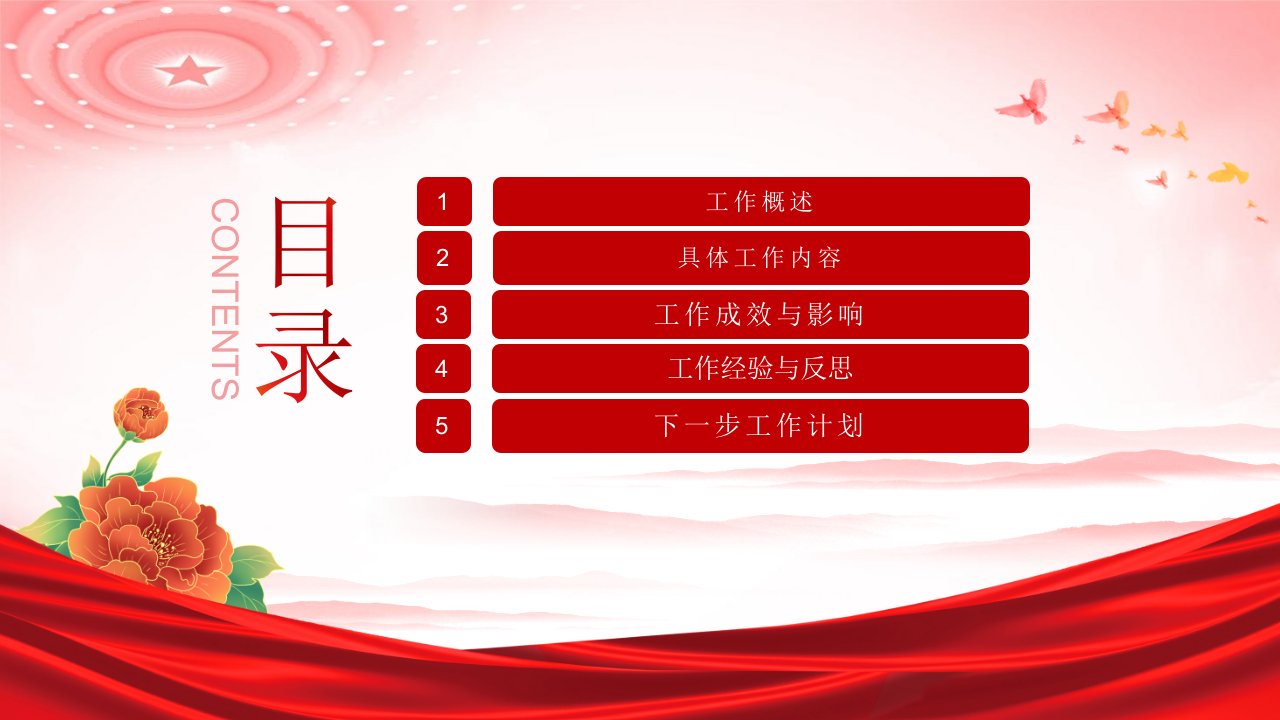 CONTENTS

目录

1 工作概述

2 具体工作内容

3 工作成效与影响

4 工作经验与反思

5 下一步工作计划